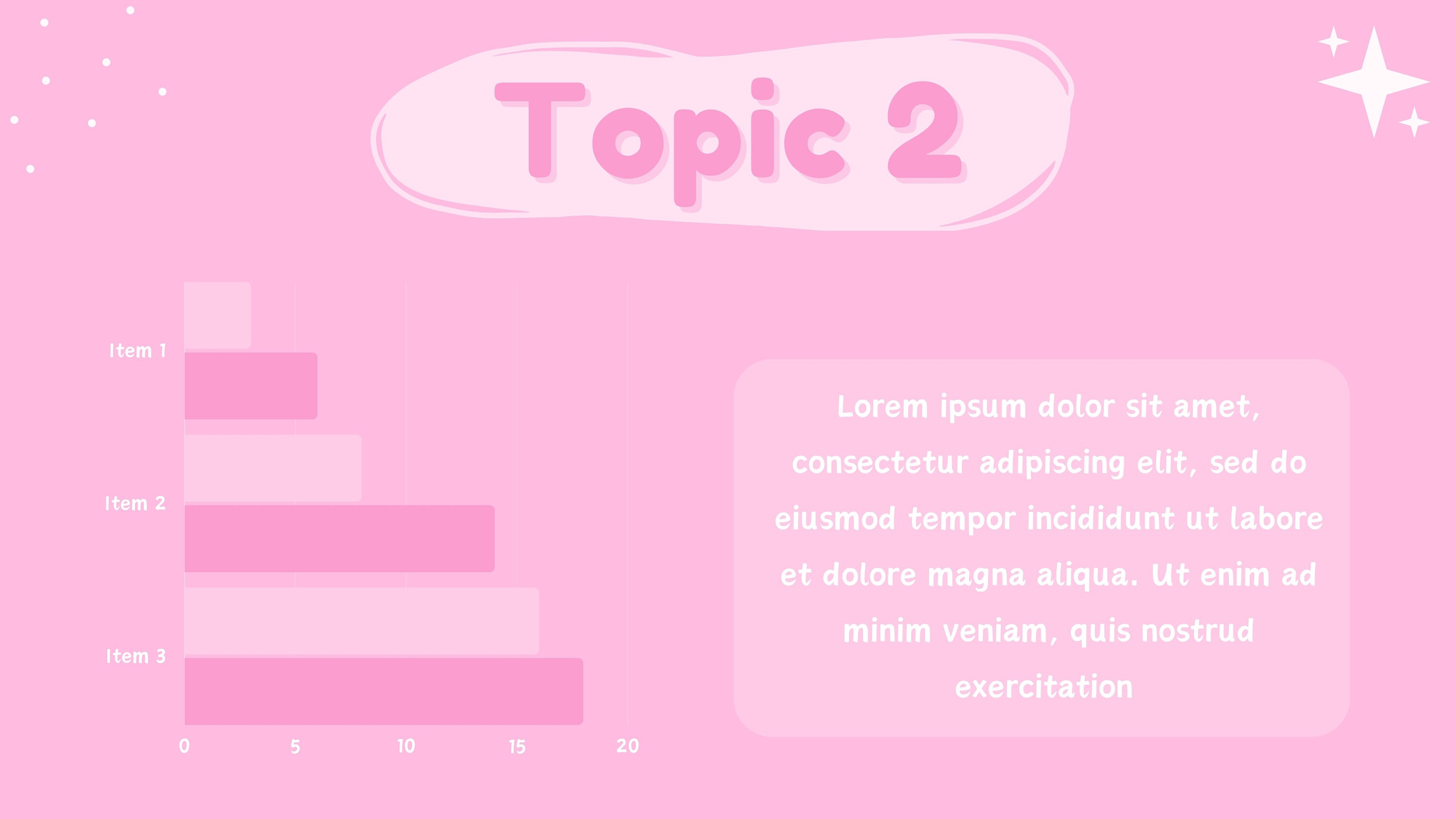 Topic 2

Item 1

Item 2

Item 3

0 5 10 15 20

Lorem ipsum dolor sit amet, consectetur adipiscing elit, sed do eiusmod tempor incididunt ut labore et dolore magna aliqua. Ut enim ad minim veniam, quis nostrud exercitation